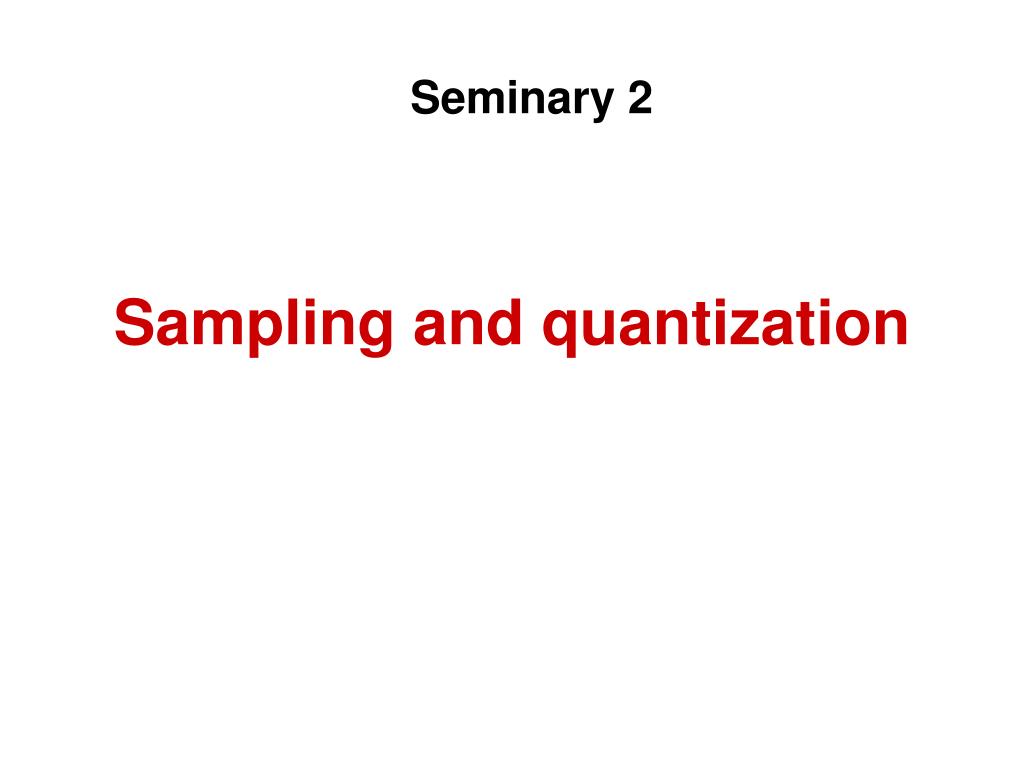 Seminary 2

Sampling and quantization